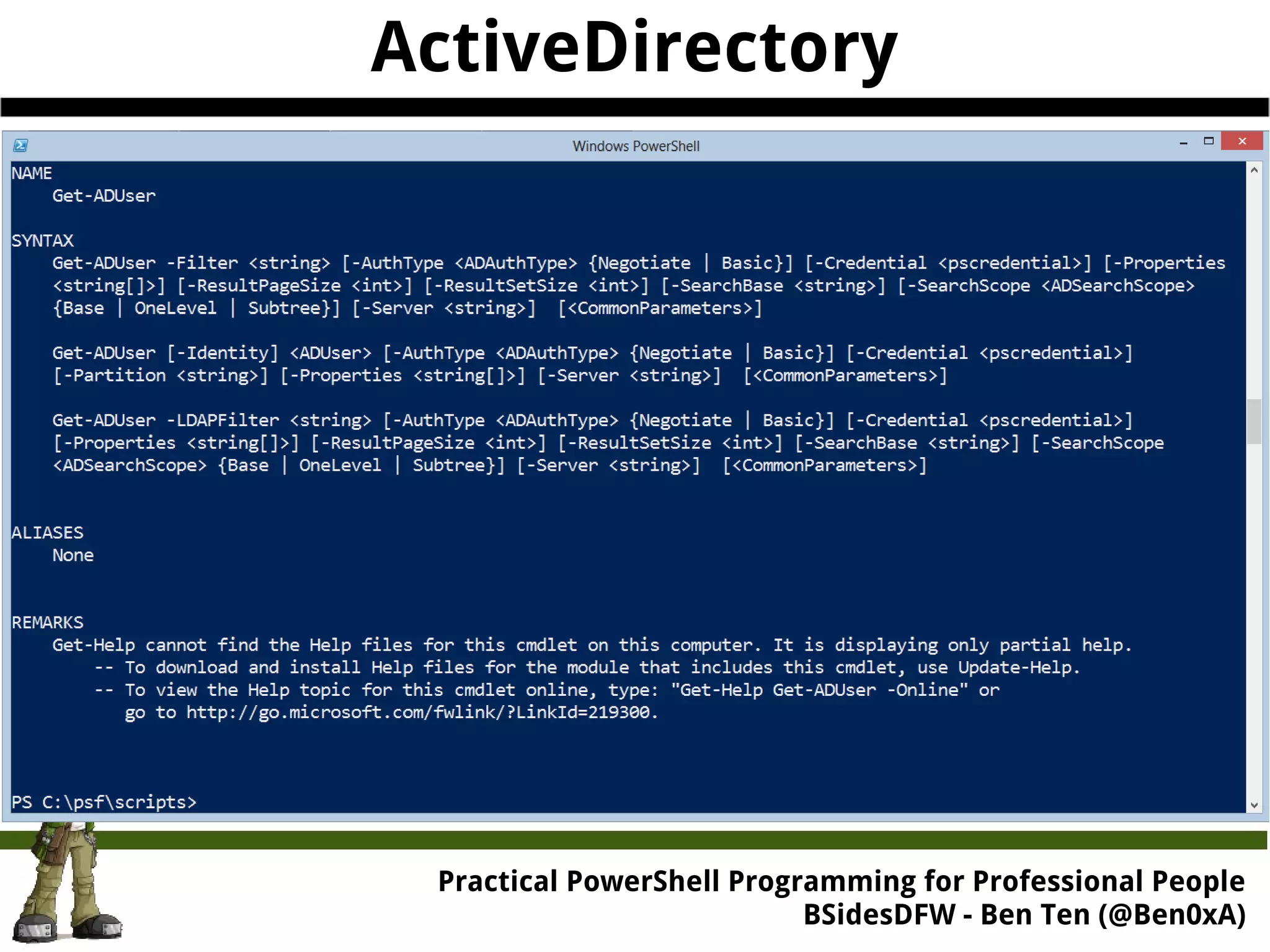 ActiveDirectory

Windows PowerShell

NAME
    Get-ADUser

SYNTAX
    Get-ADUser -Filter <string> [-AuthType <ADAuthType> {Negotiate | Basic}] [-Credential <pscredential>] [-Properties <string[]>] [-ResultPageSize <int>] [-ResultSetSize <int>] [-SearchBase <string>] [-SearchScope <ADSearchScope> {Base | OneLevel | Subtree}] [-Server <string>]  [<CommonParameters>]

    Get-ADUser [-Identity] <ADUser> [-AuthType <ADAuthType> {Negotiate | Basic}] [-Credential <pscredential>] [-Partition <string>] [-Properties <string[]>] [-Server <string>]  [<CommonParameters>]

    Get-ADUser -LDAPFilter <string> [-AuthType <ADAuthType> {Negotiate | Basic}] [-Credential <pscredential>] [-Properties <string[]>] [-ResultPageSize <int>] [-ResultSetSize <int>] [-SearchBase <string>] [-SearchScope <ADSearchScope> {Base | OneLevel | Subtree}] [-Server <string>]  [<CommonParameters>]

ALIASES
    None

REMARKS
    Get-Help cannot find the Help files for this cmdlet on this computer. It is displaying only partial help.
        -- To download and install Help files for the module that includes this cmdlet, use Update-Help.
        -- To view the Help topic for this cmdlet online, type: "Get-Help Get-ADUser -Online" or
           go to http://go.microsoft.com/fwlink/?LinkId=219300.

PS C:\psf\scripts>

Practical PowerShell Programming for Professional People
BSidesDFW - Ben Ten (@Ben0xA)